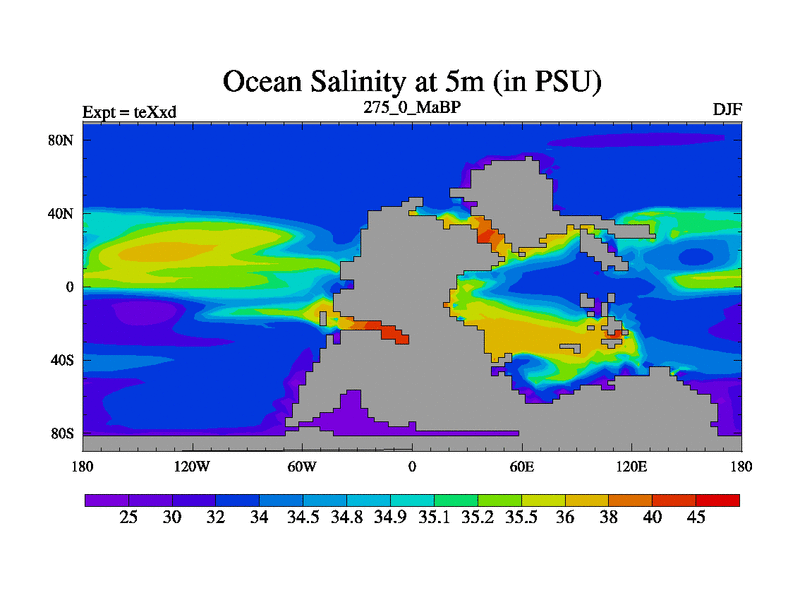 Ocean Salinity at 5m (in PSU)

Expt = teXxd

275_0_MaBP

DJF

80N
40N
0
40S
80S

180
120W
60W
0
60E
120E
180

25 30 32 34 34.5 34.8 34.9 35.1 35.2 35.5 36 38 40 45